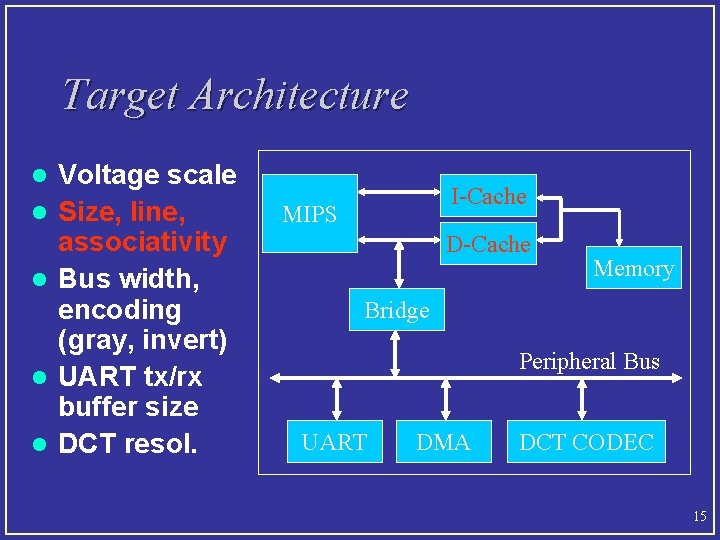 Target Architecture

- Voltage scale
- Size, line, associativity
- Bus width, encoding (gray, invert)
- UART tx/rx buffer size
- DCT resol.

MIPS

I-Cache

D-Cache

Memory

Bridge

Peripheral Bus

UART

DMA

DCT CODEC

15